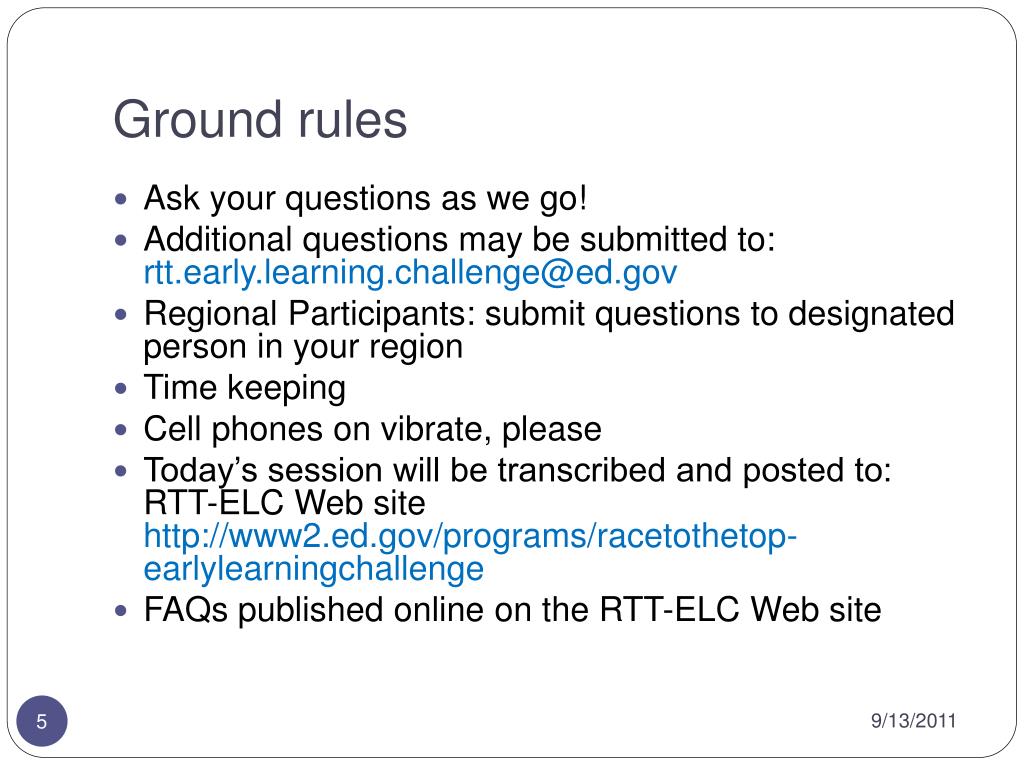 Ground rules

- Ask your questions as we go!
- Additional questions may be submitted to: rtt.early.learning.challenge@ed.gov
- Regional Participants: submit questions to designated person in your region
- Time keeping
- Cell phones on vibrate, please
- Today's session will be transcribed and posted to: RTT-ELC Web site http://www2.ed.gov/programs/racetothetop-earlylearningchallenge
- FAQs published online on the RTT-ELC Web site

5

9/13/2011